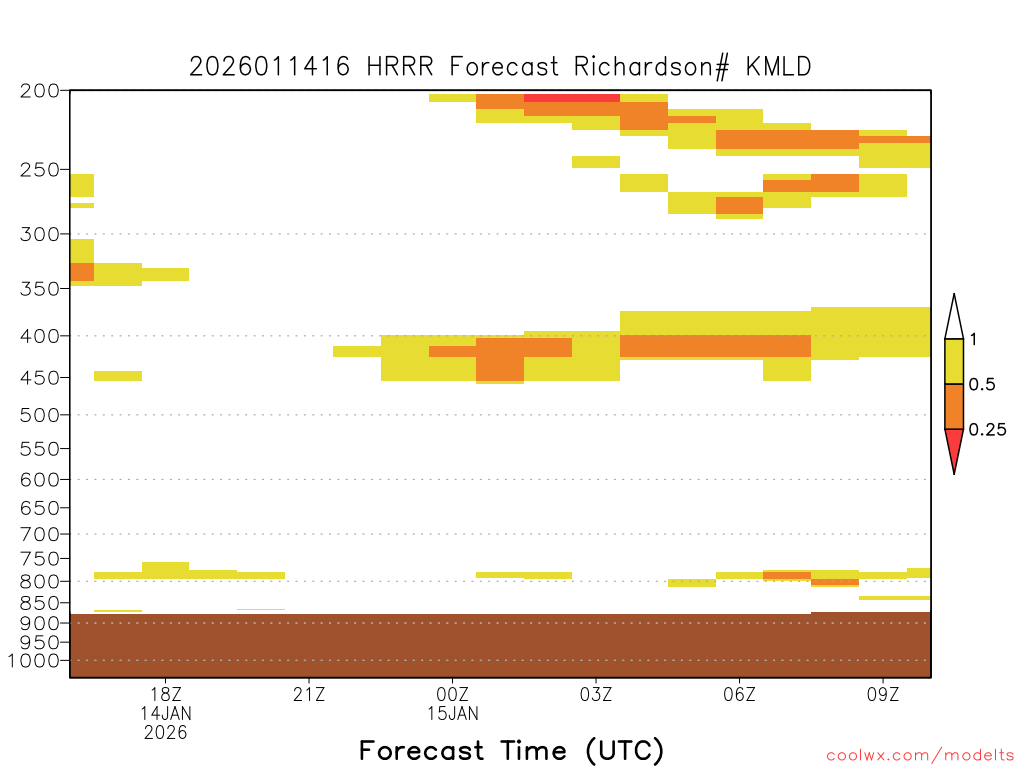 2026011416 HRRR Forecast Richardson# KMLD

200
250
300
350
400
450
500
550
600
650
700
750
800
850
900
950
1000

1
0.5
0.25

18Z
14JAN
2026
21Z
00Z
15JAN
03Z
06Z
09Z

Forecast Time (UTC)

coolwx.com/modelts